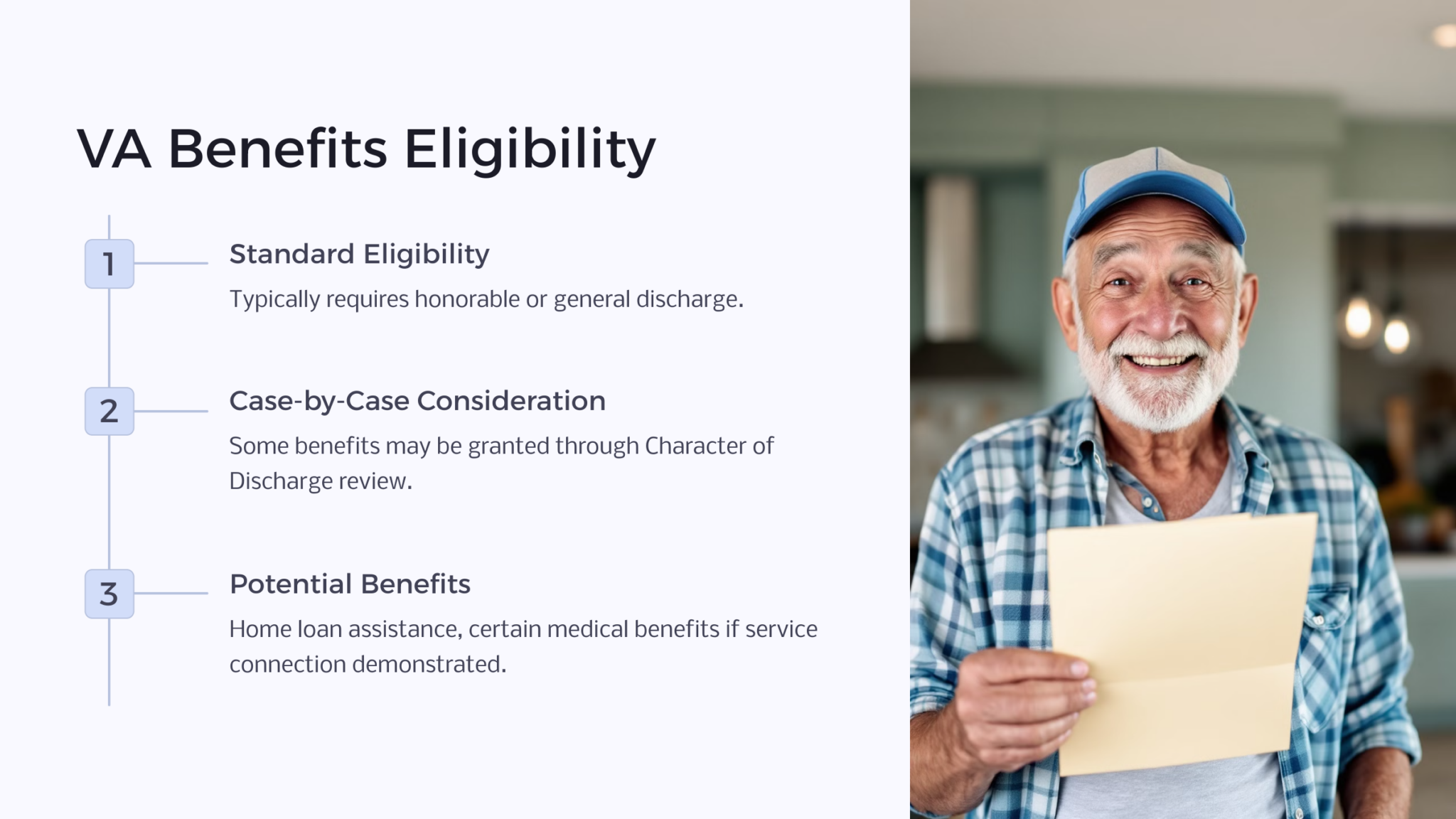 VA Benefits Eligibility

1

Standard Eligibility

Typically requires honorable or general discharge.

2

Case-by-Case Consideration

Some benefits may be granted through Character of Discharge review.

3

Potential Benefits

Home loan assistance, certain medical benefits if service connection demonstrated.